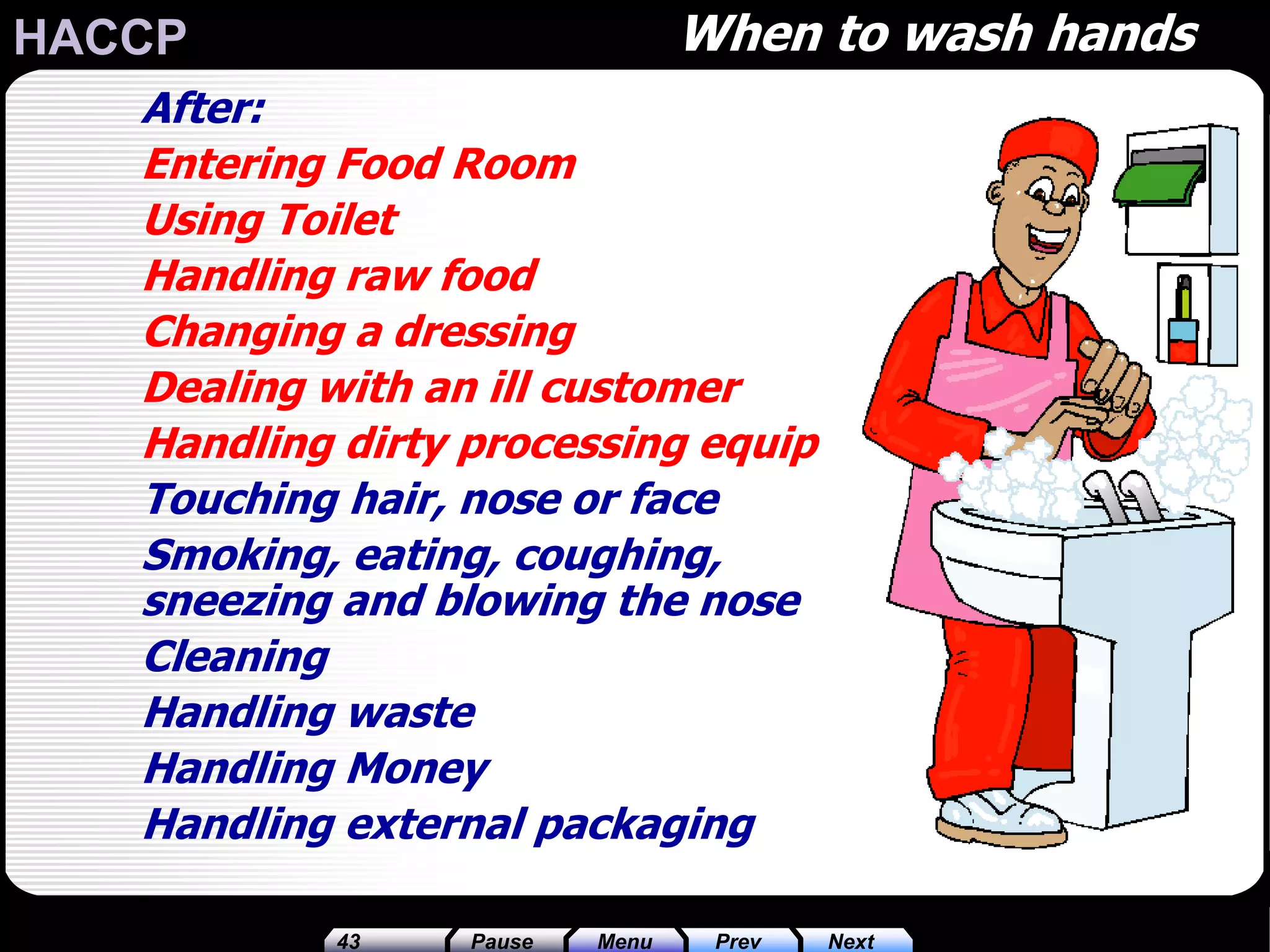 HACCP

When to wash hands

After:

Entering Food Room

Using Toilet

Handling raw food

Changing a dressing

Dealing with an ill customer

Handling dirty processing equip

Touching hair, nose or face

Smoking, eating, coughing, sneezing and blowing the nose

Cleaning

Handling waste

Handling Money

Handling external packaging

43 Pause Menu Prev Next